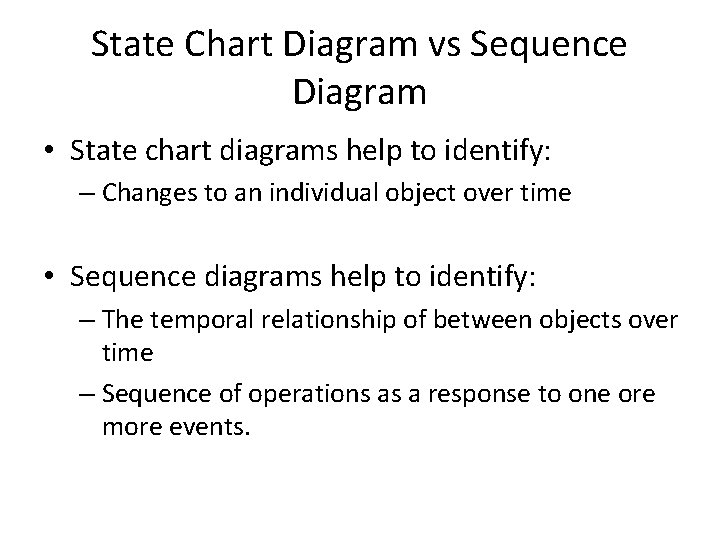 State Chart Diagram vs Sequence Diagram

• State chart diagrams help to identify:
– Changes to an individual object over time

• Sequence diagrams help to identify:
– The temporal relationship of between objects over time
– Sequence of operations as a response to one ore more events.